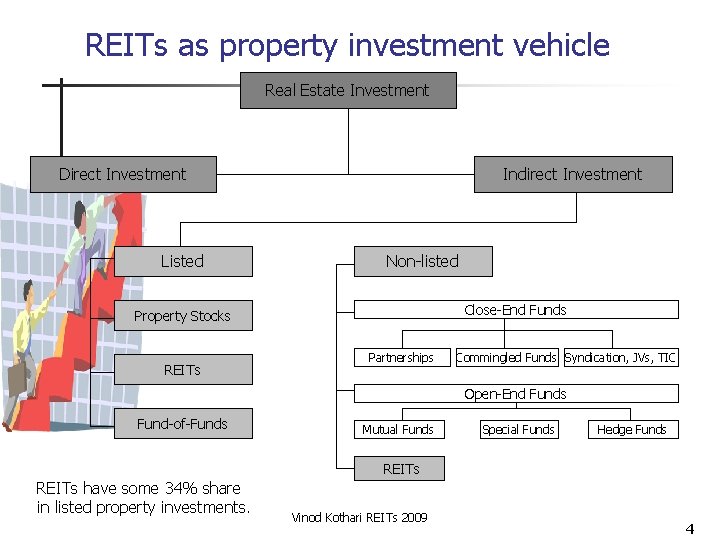 REITs as property investment vehicle

Real Estate Investment

Direct Investment

Indirect Investment

Listed

Property Stocks

REITs

Fund-of-Funds

Non-listed

Close-End Funds

Partnerships

Commingled Funds

Syndication, JVs, TIC

Open-End Funds

Mutual Funds

Special Funds

Hedge Funds

REITs

REITs have some 34% share in listed property investments.

Vinod Kothari REITs 2009

4